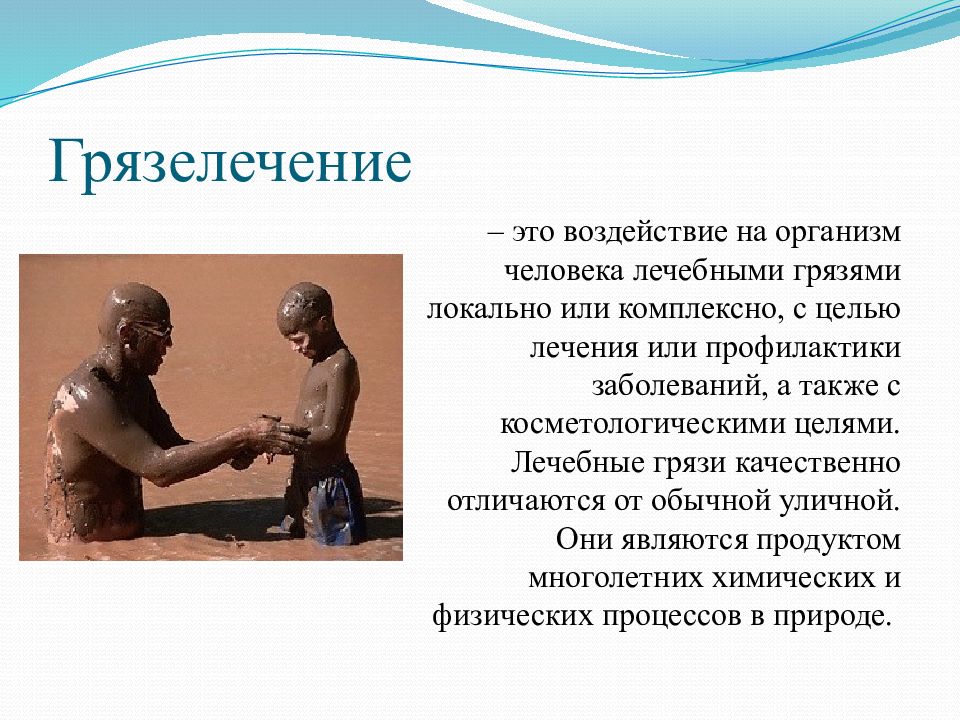 Грязелечение

– это воздействие на организм человека лечебными грязями локально или комплексно, с целью лечения или профилактики заболеваний, а также с косметологическими целями. Лечебные грязи качественно отличаются от обычной уличной. Они являются продуктом многолетних химических и физических процессов в природе.